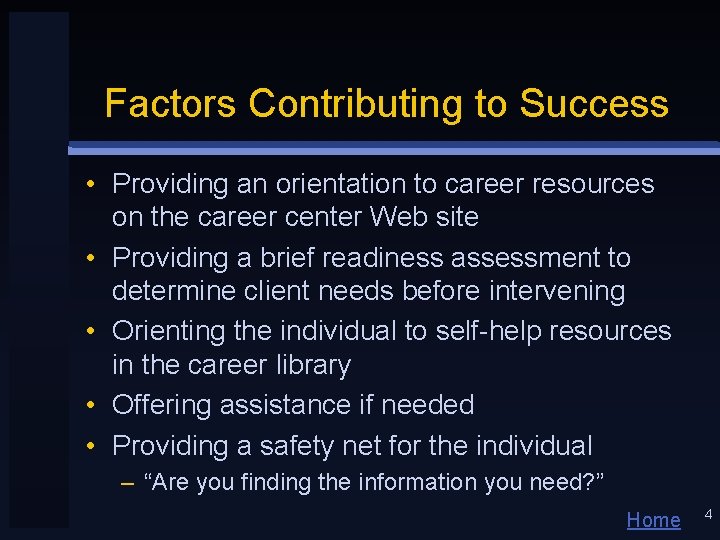 Factors Contributing to Success

• Providing an orientation to career resources on the career center Web site
• Providing a brief readiness assessment to determine client needs before intervening
• Orienting the individual to self-help resources in the career library
• Offering assistance if needed
• Providing a safety net for the individual
– “Are you finding the information you need?”

Home 4